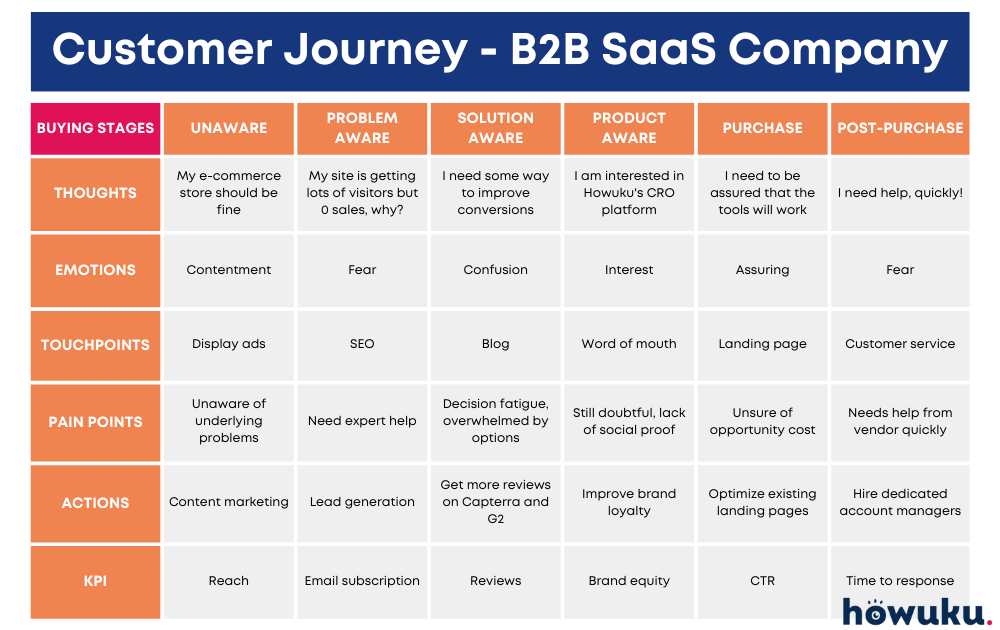 Customer Journey - B2B SaaS Company

| BUYING STAGES | UNAWARE | PROBLEM AWARE | SOLUTION AWARE | PRODUCT AWARE | PURCHASE | POST-PURCHASE |
|---|---|---|---|---|---|---|
| THOUGHTS | My e-commerce store should be fine | My site is getting lots of visitors but 0 sales, why? | I need some way to improve conversions | I am interested in Howuku's CRO platform | I need to be assured that the tools will work | I need help, quickly! |
| EMOTIONS | Contentment | Fear | Confusion | Interest | Assuring | Fear |
| TOUCHPOINTS | Display ads | SEO | Blog | Word of mouth | Landing page | Customer service |
| PAIN POINTS | Unaware of underlying problems | Need expert help | Decision fatigue, overwhelmed by options | Still doubtful, lack of social proof | Unsure of opportunity cost | Needs help from vendor quickly |
| ACTIONS | Content marketing | Lead generation | Get more reviews on Capterra and G2 | Improve brand loyalty | Optimize existing landing pages | Hire dedicated account managers |
| KPI | Reach | Email subscription | Reviews | Brand equity | CTR | Time to response |

howuku.